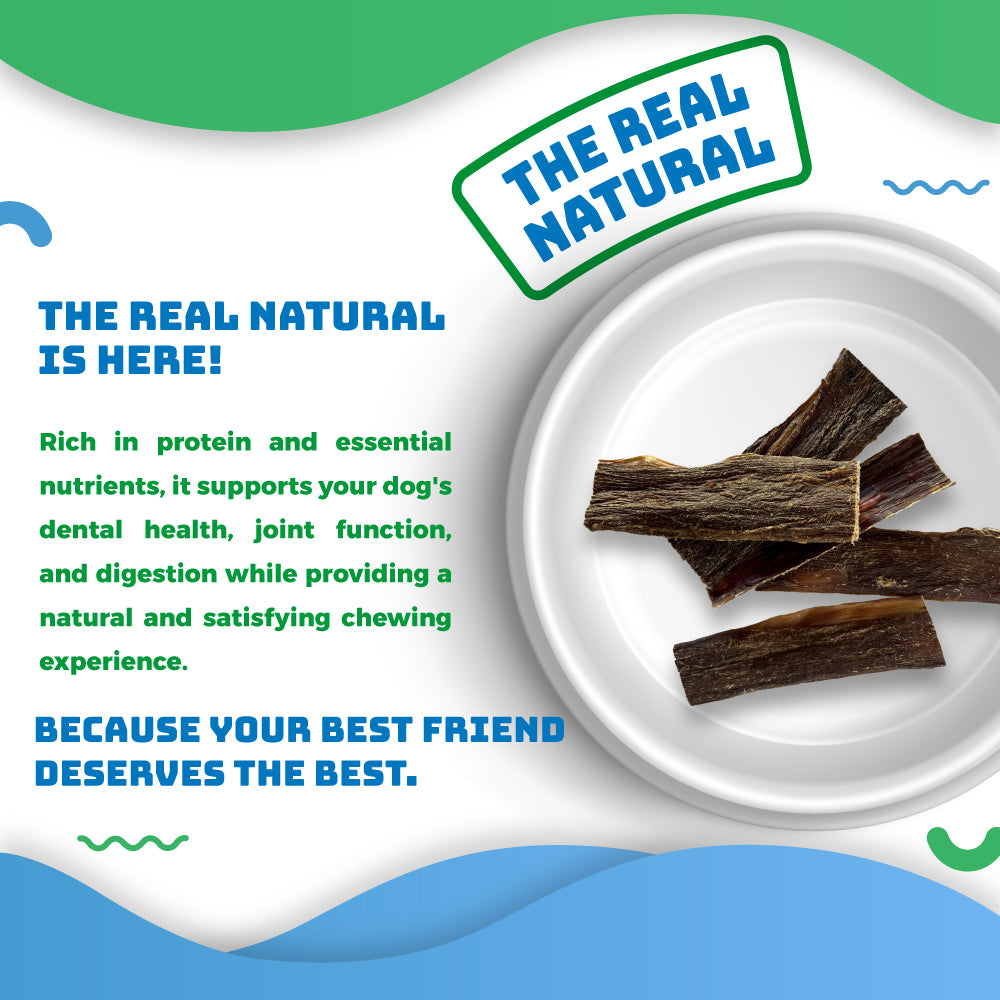 THE REAL NATURAL

THE REAL NATURAL IS HERE!

Rich in protein and essential nutrients, it supports your dog's dental health, joint function, and digestion while providing a natural and satisfying chewing experience.

BECAUSE YOUR BEST FRIEND DESERVES THE BEST.